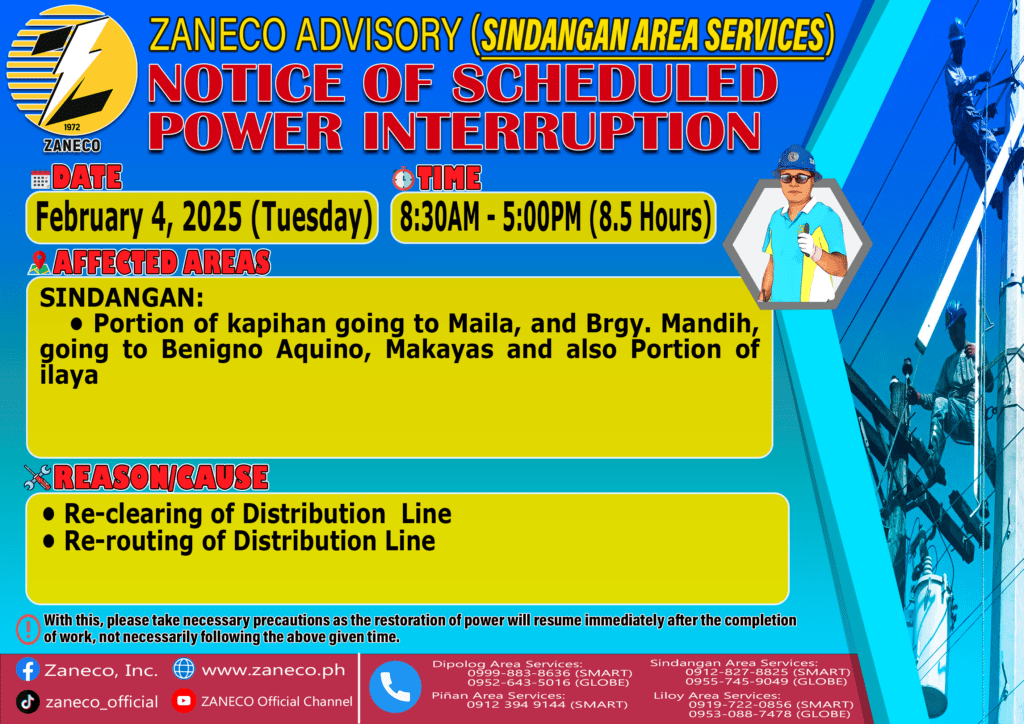 1972
ZANECO

ZANECO ADVISORY (SINDANGAN AREA SERVICES)
NOTICE OF SCHEDULED POWER INTERRUPTION

DATE
February 4, 2025 (Tuesday)

TIME
8:30AM - 5:00PM (8.5 Hours)

AFFECTED AREAS
SINDANGAN:
• Portion of kapihan going to Maila, and Brgy. Mandih, going to Benigno Aquino, Makayas and also Portion of ilaya

REASON/CAUSE
• Re-clearing of Distribution Line
• Re-routing of Distribution Line

With this, please take necessary precautions as the restoration of power will resume immediately after the completion of work, not necessarily following the above given time.

Zaneco, Inc.
www.zaneco.ph
zaneco_official
ZANECO Official Channel

Dipolog Area Services:
0999-883-8636 (SMART)
0952-643-5016 (GLOBE)
Piñan Area Services:
0912 394 9144 (SMART)

Sindangan Area Services:
0912-827-8825 (SMART)
0955-745-9049 (GLOBE)
Liloy Area Services:
0919-722-0856 (SMART)
0953-088-7478 (GLOBE)